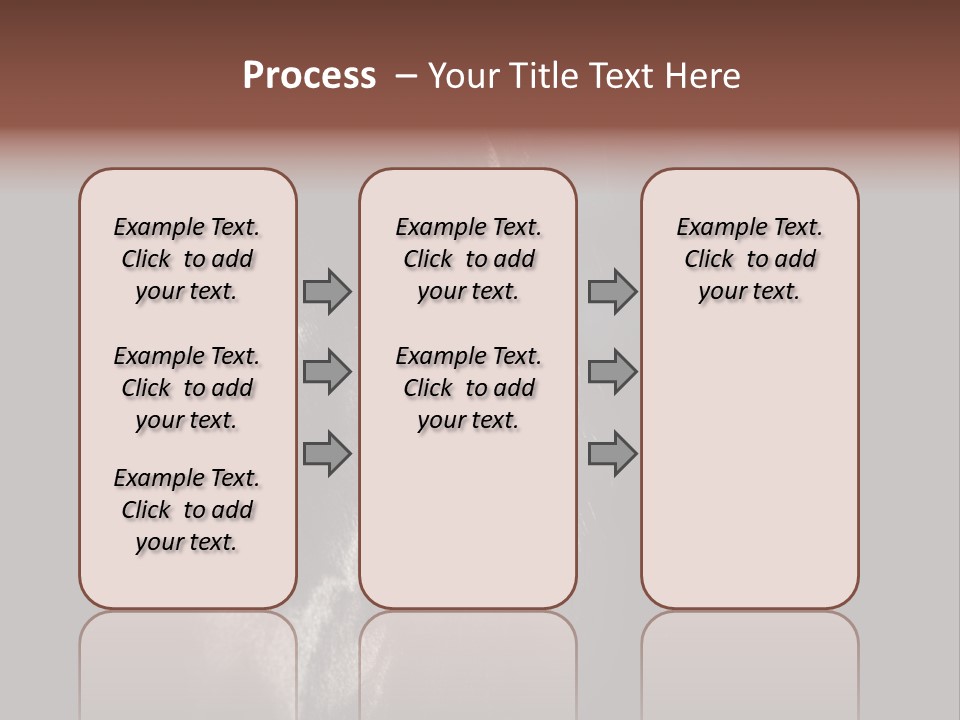 Process – Your Title Text Here

Example Text. Click to add your text.

Example Text. Click to add your text.

Example Text. Click to add your text.

Example Text. Click to add your text.

Example Text. Click to add your text.

Example Text. Click to add your text.